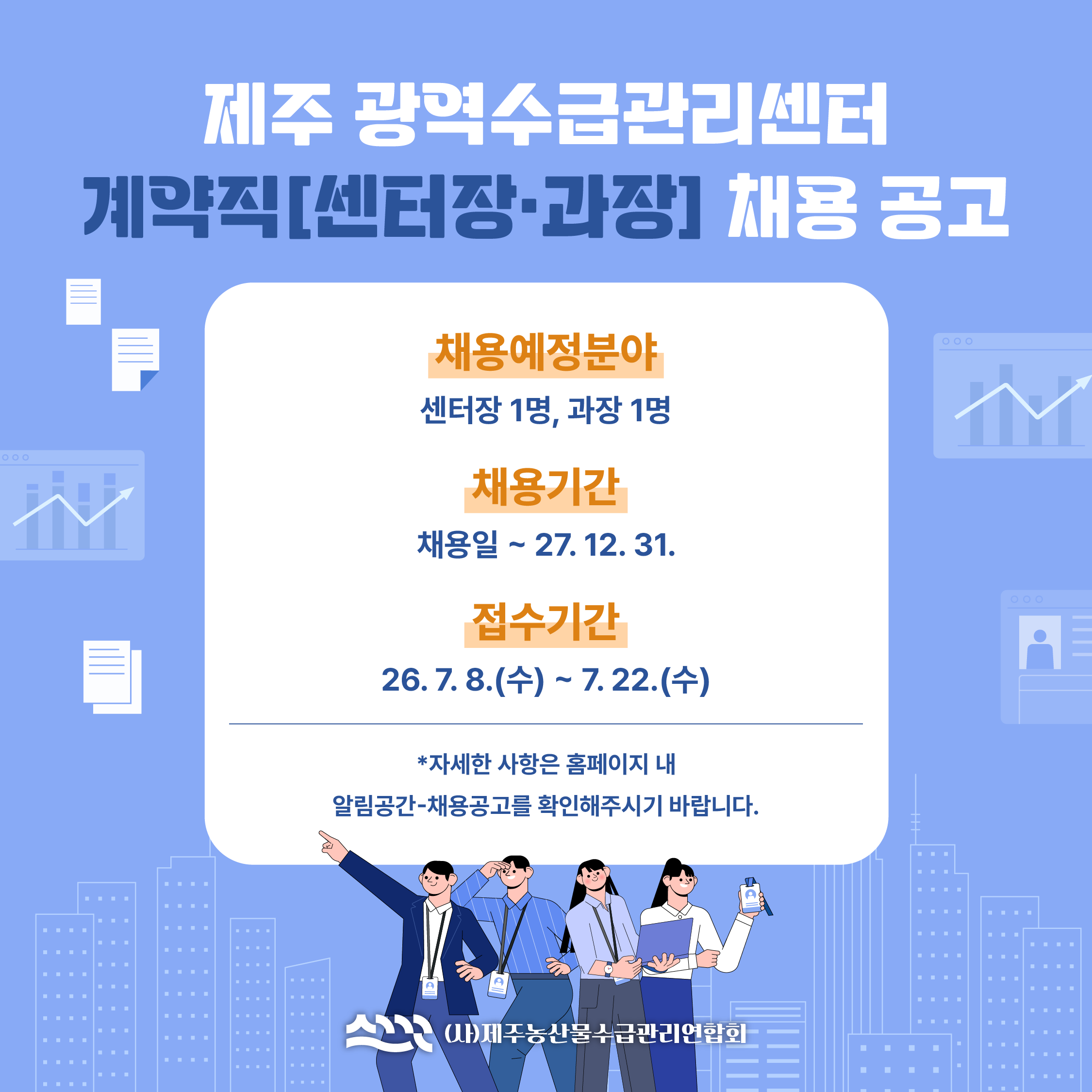 제주 광역수급관리센터
계약직[센터장·과장] 채용 공고

채용예정분야
센터장 1명, 과장 1명

채용기간
채용일 ~ 27. 12. 31.

접수기간
26. 7. 8.(수) ~ 7. 22.(수)

*자세한 사항은 홈페이지 내
알림공간-채용공고를 확인해주시기 바랍니다.

(사)제주농산물수급관리연합회